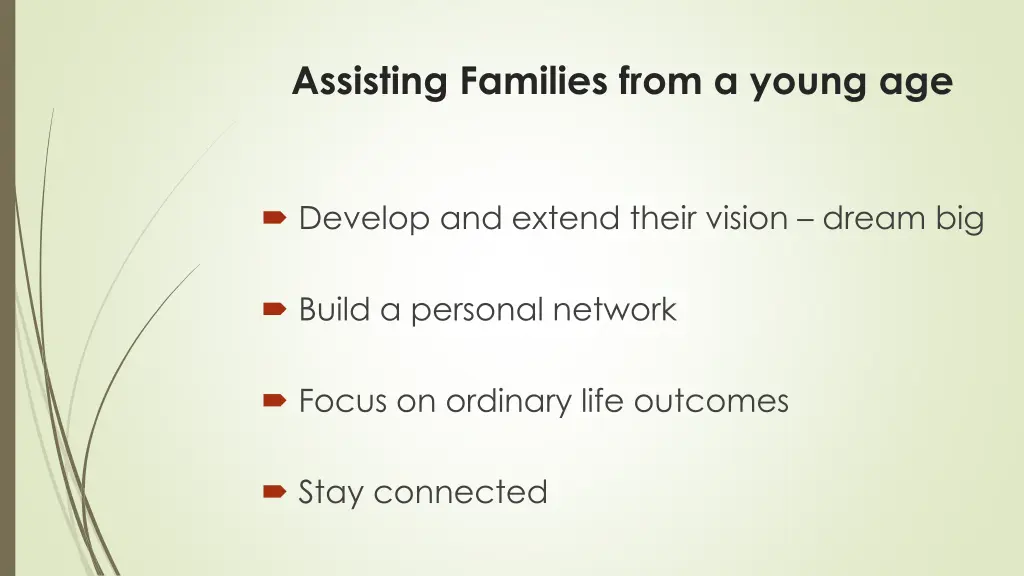 Assisting Families from a young age

Develop and extend their vision – dream big

Build a personal network

Focus on ordinary life outcomes

Stay connected